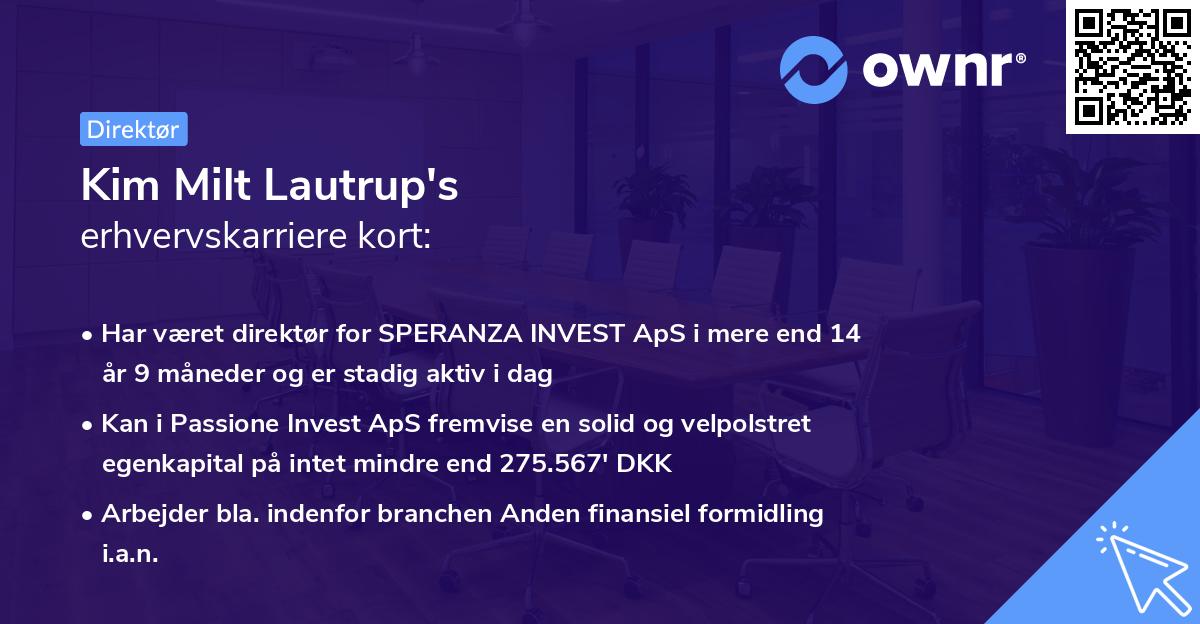 ownr®

Direktør

Kim Milt Lautrup's
erhvervskarriere kort:

• Har været direktør for SPERANZA INVEST ApS i mere end 14 år 9 måneder og er stadig aktiv i dag

• Kan i Passione Invest ApS fremvise en solid og velpolstret egenkapital på intet mindre end 275.567' DKK

• Arbejder bla. indenfor branchen Anden finansiel formidling i.a.n.